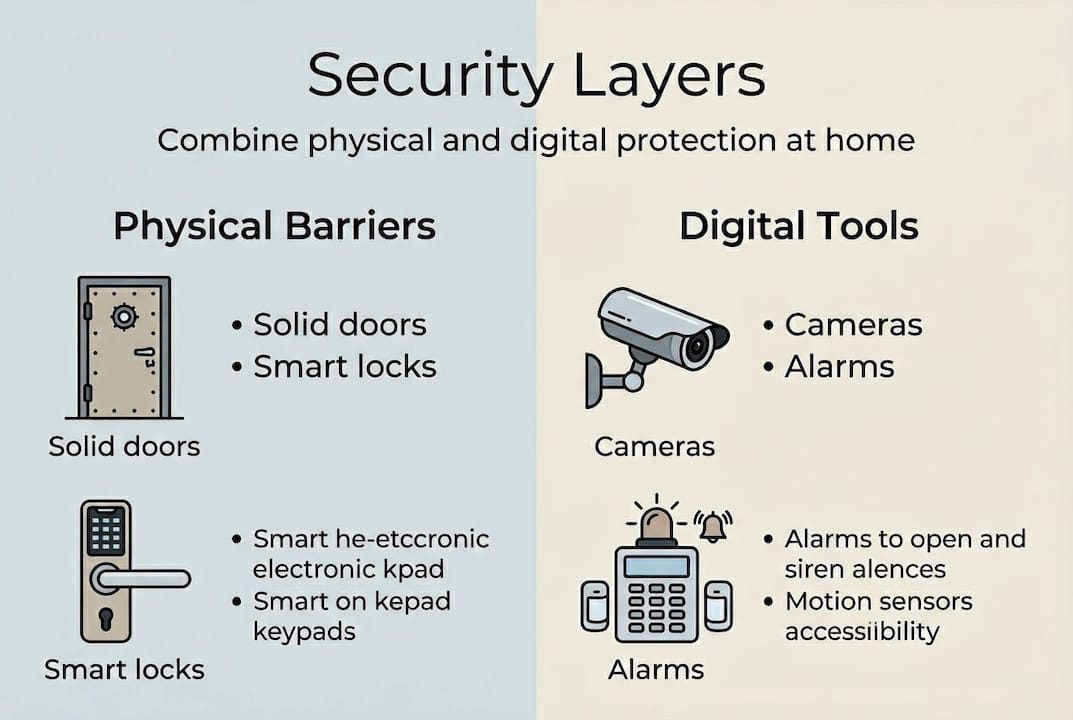 Security Layers

Combine physical and digital protection at home

Physical Barriers

• Solid doors
• Smart locks

Solid doors

• Smart he-etccronic electronic kpad
• Smart on kepad keypads

Smart locks

Digital Tools

• Cameras
• Alarms

Cameras

• Alarms to open and siren alences
• Motion sensors accessiibility

Alarms